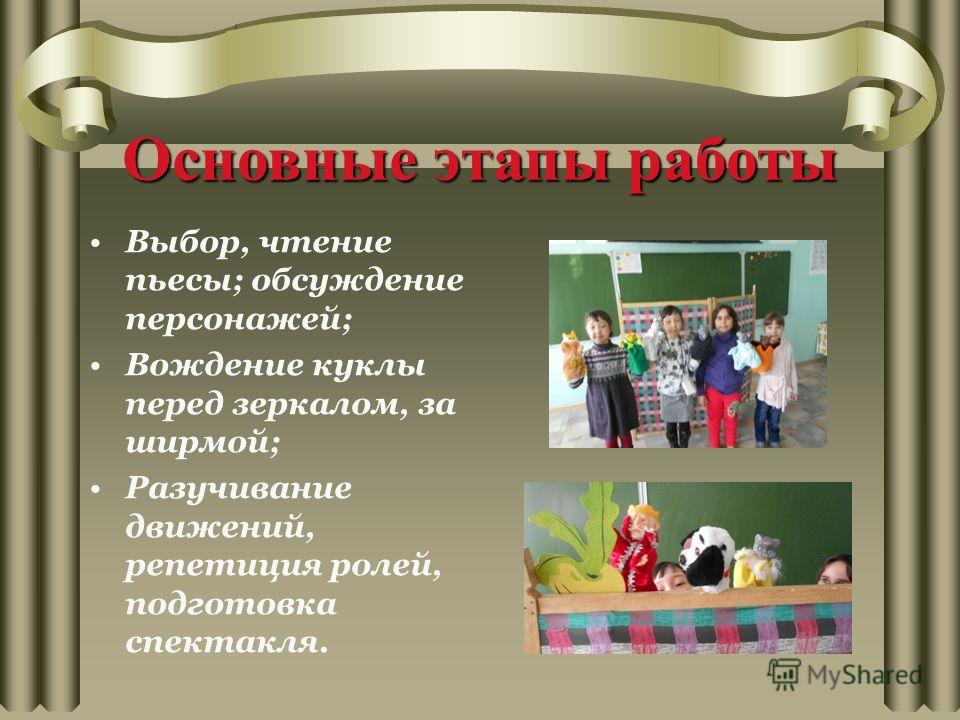 Основные этапы работы

• Выбор, чтение пьесы; обсуждение персонажей;
• Вождение куклы перед зеркалом, за ширмой;
• Разучивание движений, репетиция ролей, подготовка спектакля.

MyShared